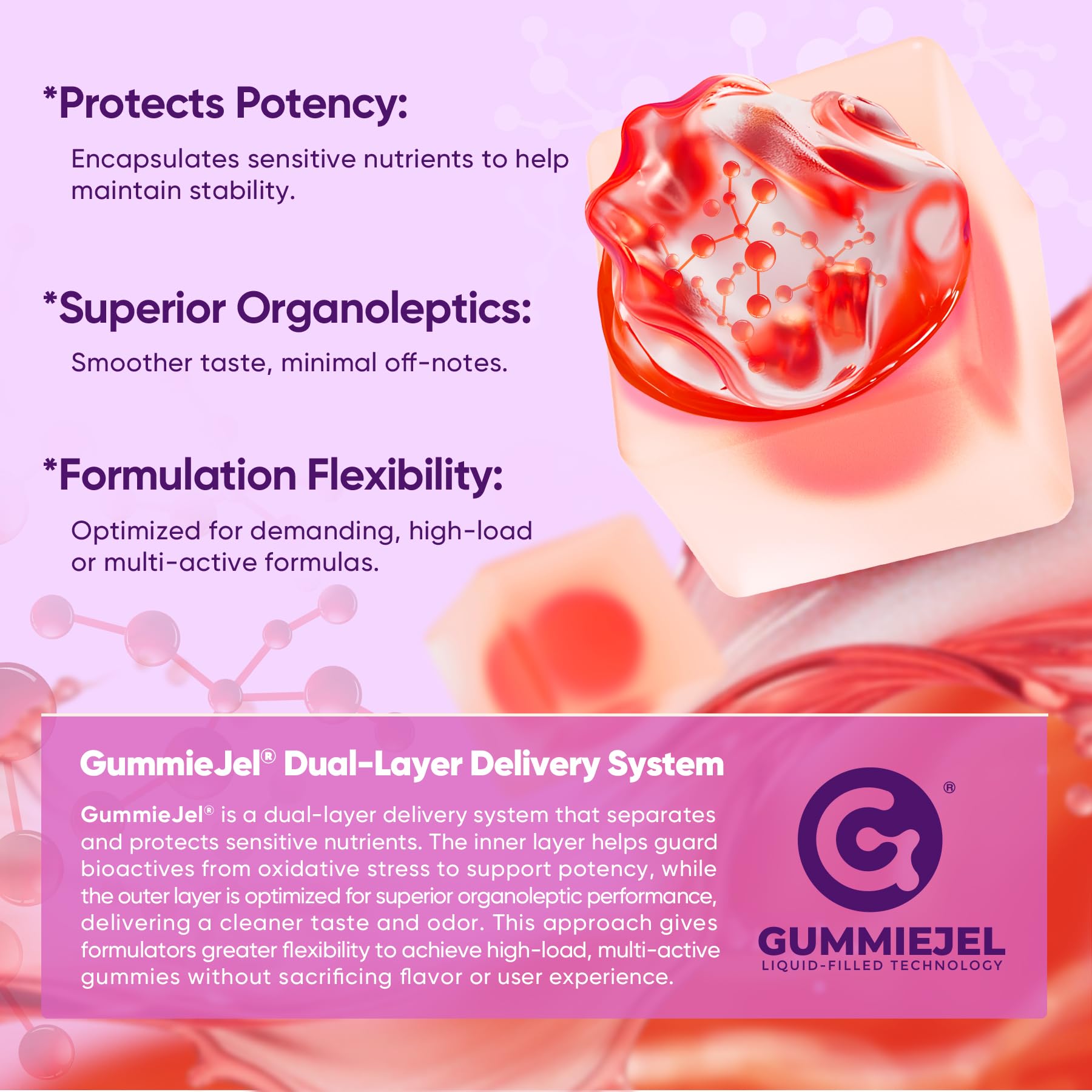 *Protects Potency:

Encapsulates sensitive nutrients to help maintain stability.

*Superior Organoleptics:

Smoother taste, minimal off-notes.

*Formulation Flexibility:

Optimized for demanding, high-load or multi-active formulas.

GummieJel® Dual-Layer Delivery System

GummieJel® is a dual-layer delivery system that separates and protects sensitive nutrients. The inner layer helps guard bioactives from oxidative stress to support potency, while the outer layer is optimized for superior organoleptic performance, delivering a cleaner taste and odor. This approach gives formulators greater flexibility to achieve high-load, multi-active gummies without sacrificing flavor or user experience.

®

GUMMIEJEL
LIQUID-FILLED TECHNOLOGY